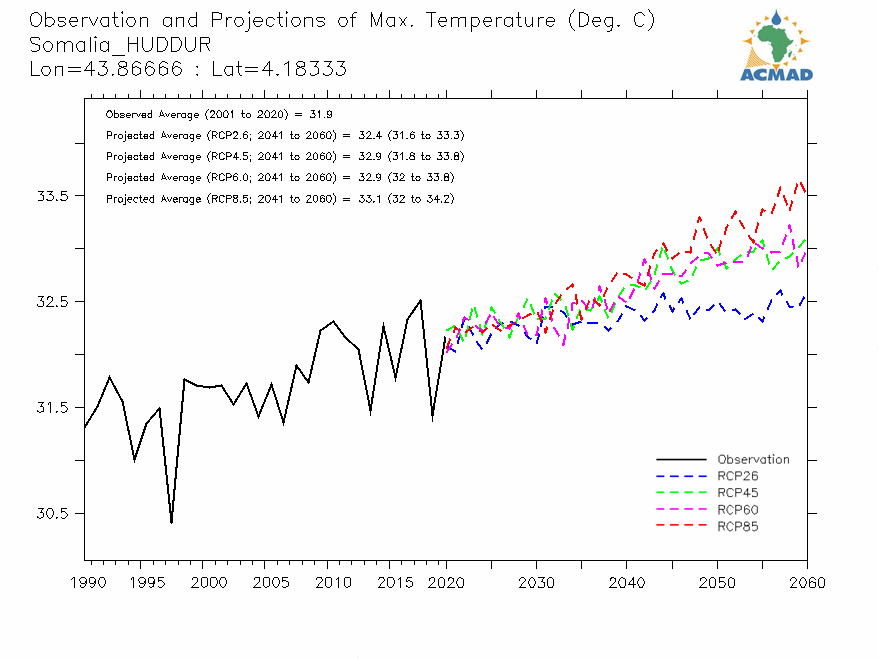 Observation and Projections of Max. Temperature (Deg. C)
Somalia_HUDDUR
Lon=43.86666 : Lat=4.18333

ACMAD

Observed Average (2001 to 2020) = 31.9
Projected Average (RCP2.6; 2041 to 2060) = 32.4 (31.6 to 33.3)
Projected Average (RCP4.5; 2041 to 2060) = 32.9 (31.8 to 33.8)
Projected Average (RCP6.0; 2041 to 2060) = 32.9 (32 to 33.8)
Projected Average (RCP8.5; 2041 to 2060) = 33.1 (32 to 34.2)

33.5
32.5
31.5
30.5

Observation
RCP26
RCP45
RCP60
RCP85

1990 1995 2000 2005 2010 2015 2020 2030 2040 2050 2060